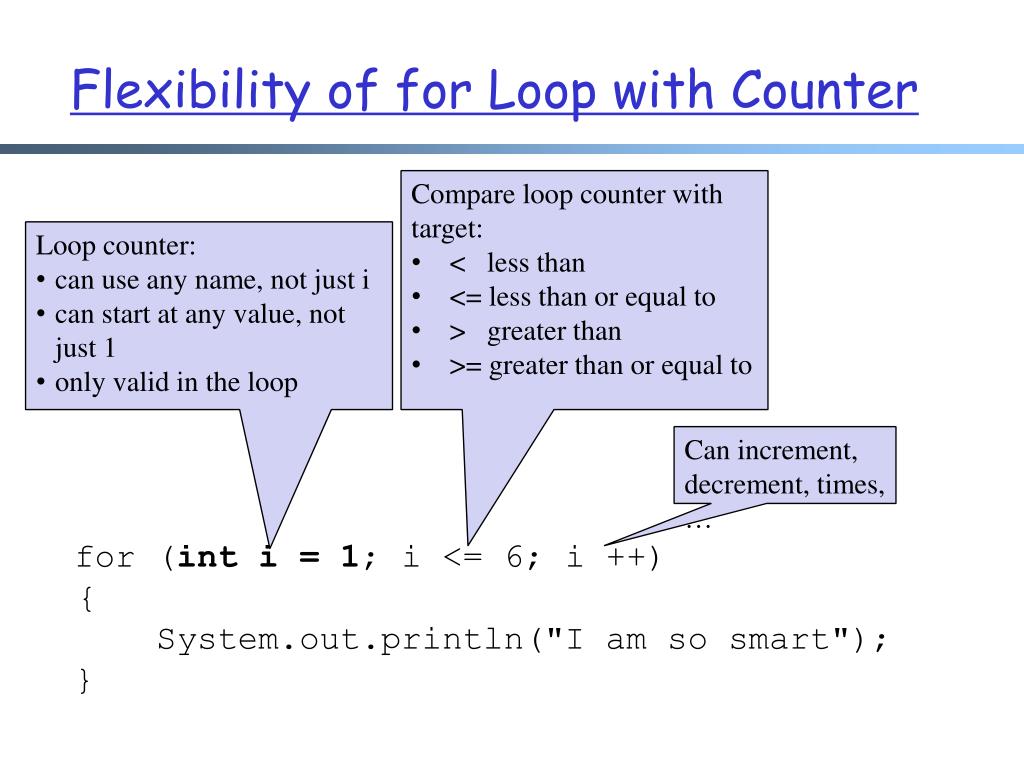 Flexibility of for Loop with Counter

Loop counter:
• can use any name, not just i
• can start at any value, not just 1
• only valid in the loop

Compare loop counter with target:
• < less than
• <= less than or equal to
• > greater than
• >= greater than or equal to

Can increment, decrement, times, …

for (int i = 1; i <= 6; i ++)
{
    System.out.println("I am so smart");
}